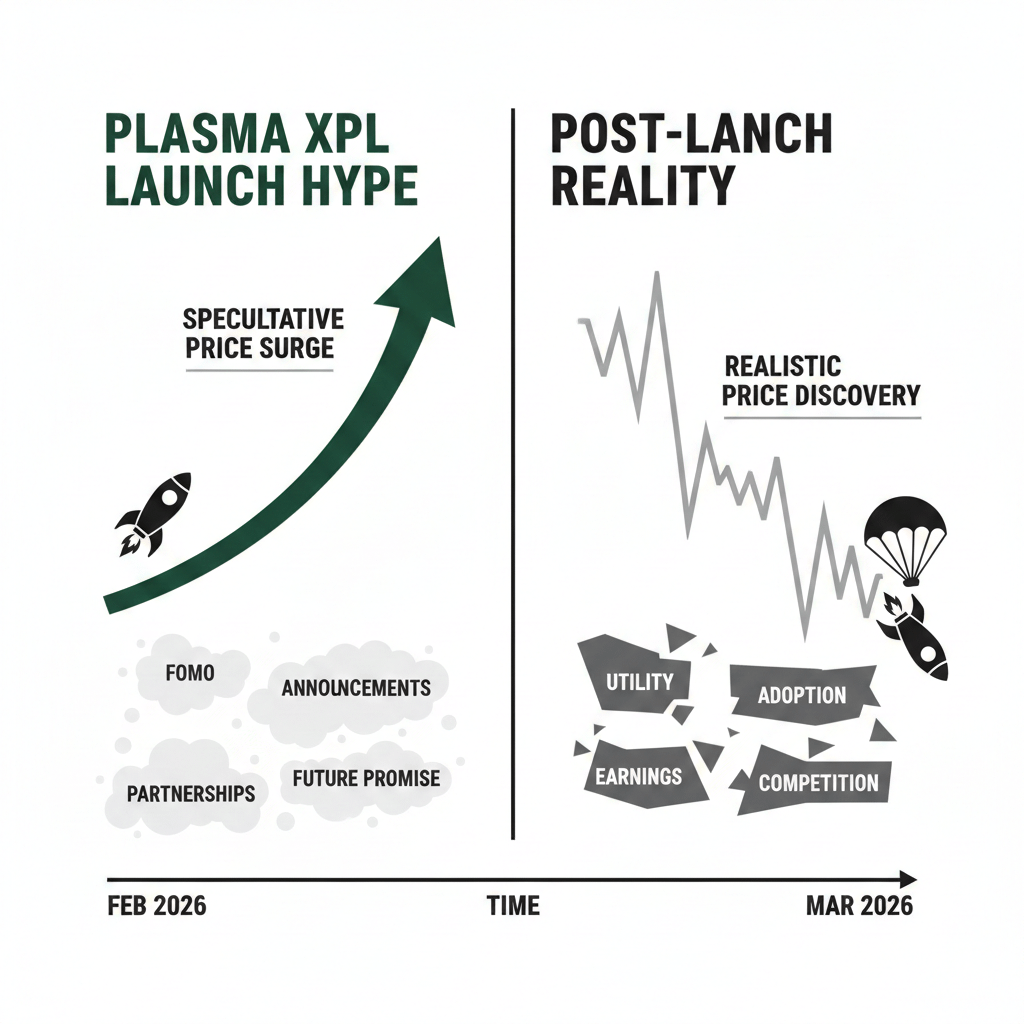 PLASMA XPL LAUNCH HYPE

SPECULTATIVE PRICE SURGE

FOMO

ANNOUNCEMENTS

PARTNERSHIPS

FUTURE PROMISE

POST-LANCH REALITY

REALISTIC PRICE DISCOVERY

UTILITY

ADOPTION

EARNINGS

COMPETITION

FEB 2026

TIME

MAR 2026